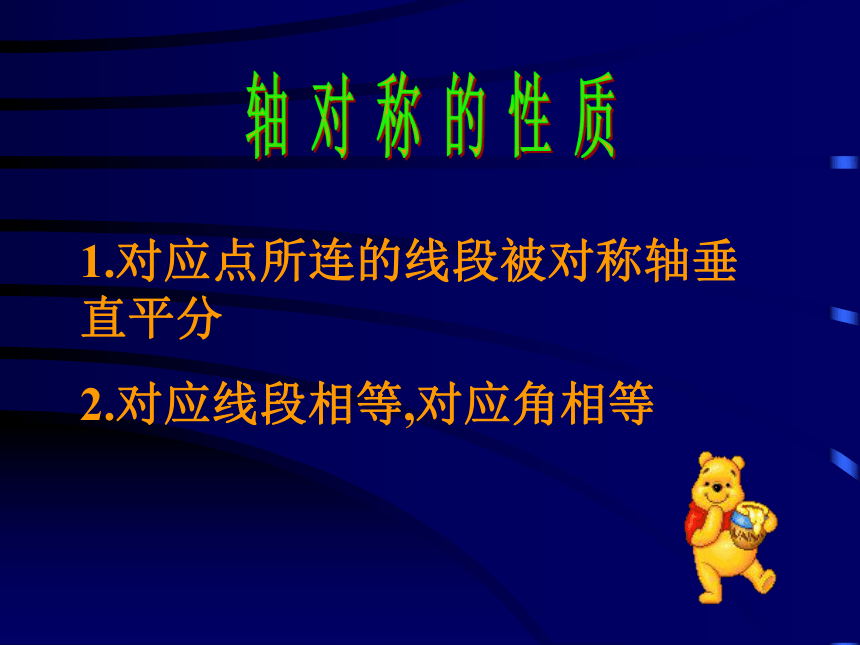 轴 对 称 的 性 质

1.对应点所连的线段被对称轴垂直平分

2.对应线段相等,对应角相等